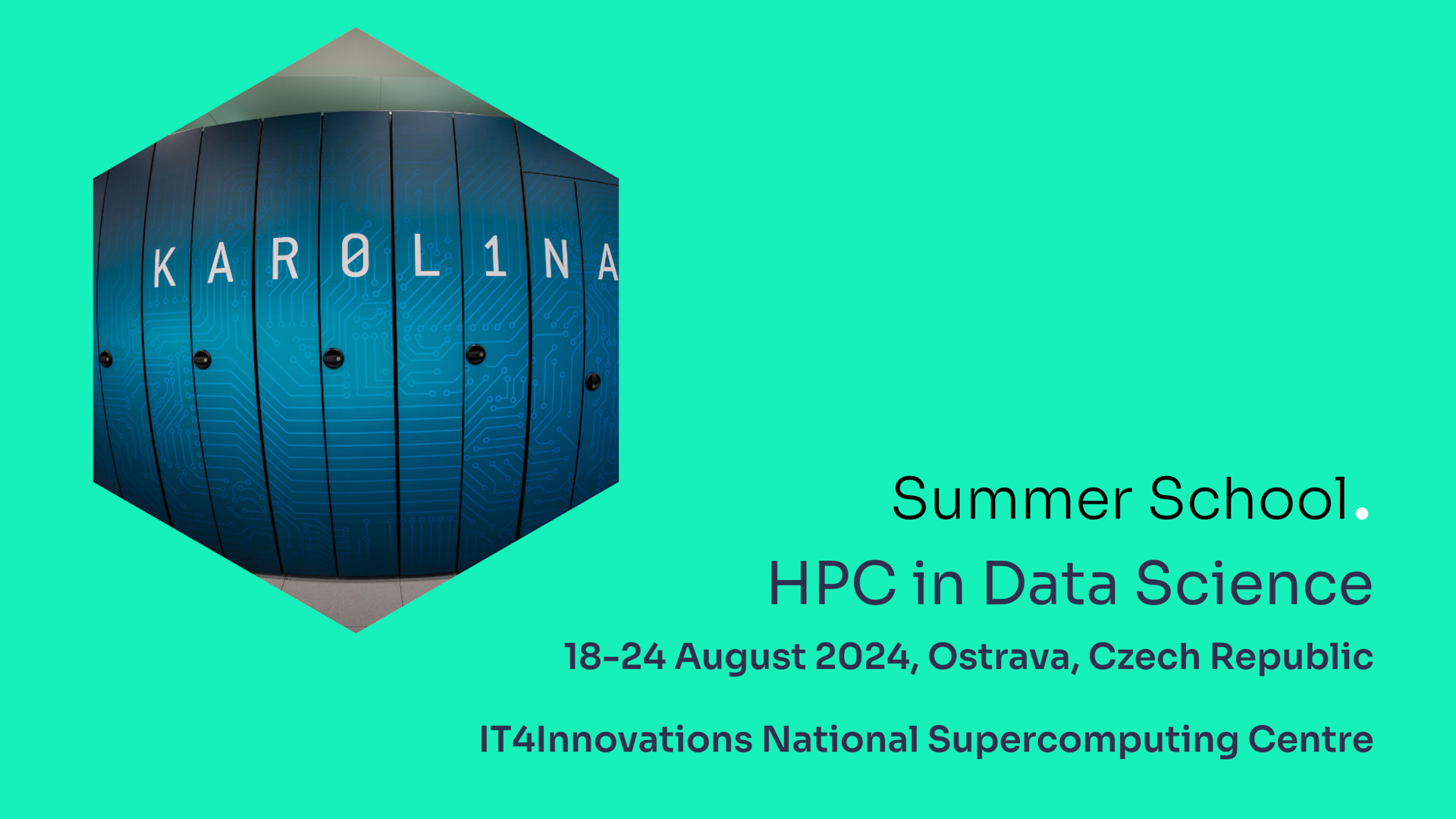 KAR0L1NA

Summer School.

HPC in Data Science

18-24 August 2024, Ostrava, Czech Republic

IT4Innovations National Supercomputing Centre